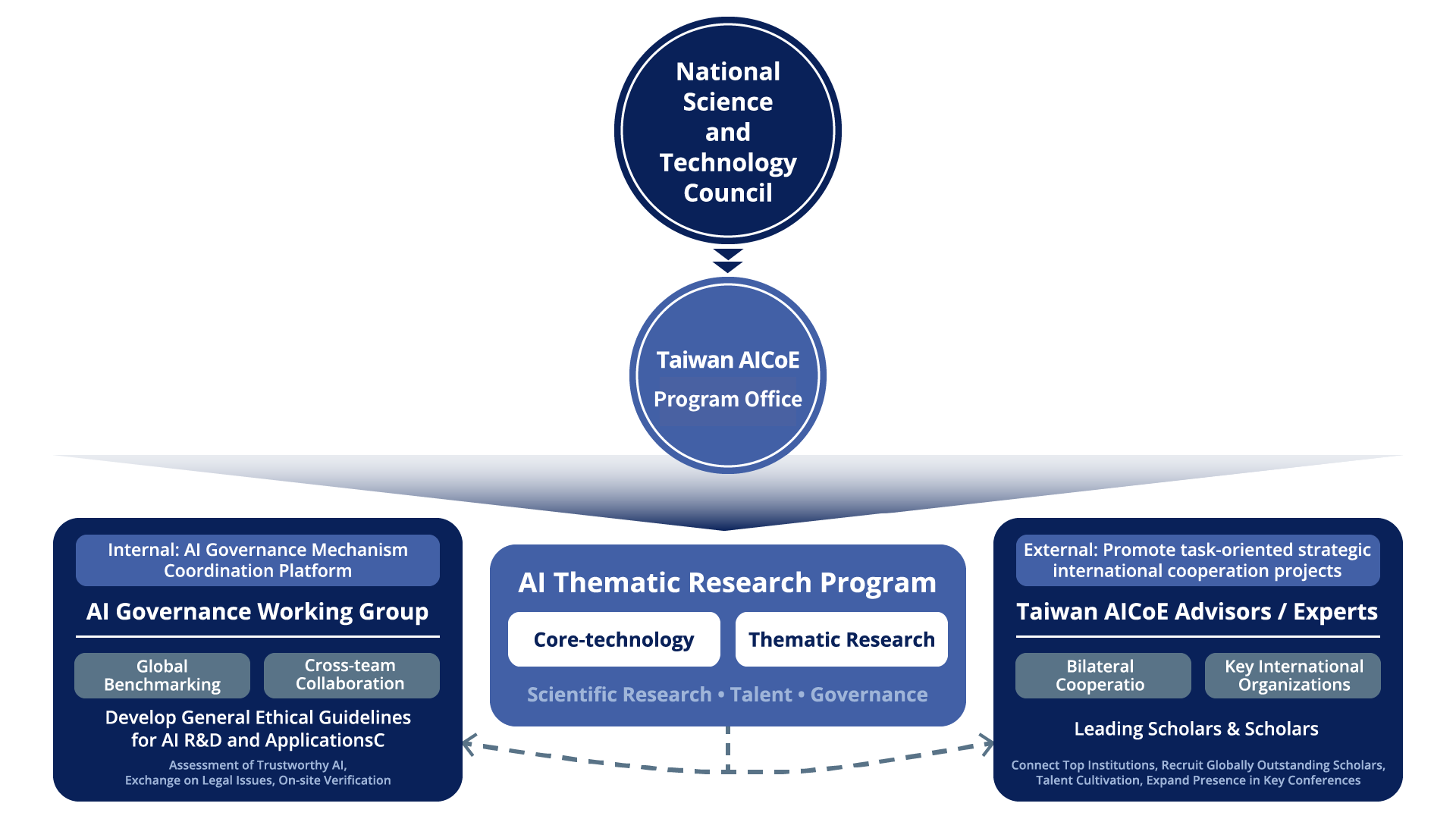 National Science and Technology Council

Taiwan AICoE Program Office

Internal: AI Governance Mechanism Coordination Platform

AI Governance Working Group

Global Benchmarking

Cross-team Collaboration

Develop General Ethical Guidelines for AI R&D and ApplicationsC

Assessment of Trustworthy AI, Exchange on Legal Issues, On-site Verification

AI Thematic Research Program

Core-technology

Thematic Research

Scientific Research • Talent • Governance

External: Promote task-oriented strategic international cooperation projects

Taiwan AICoE Advisors / Experts

Bilateral Cooperatio

Key International Organizations

Leading Scholars & Scholars

Connect Top Institutions, Recruit Globally Outstanding Scholars, Talent Cultivation, Expand Presence in Key Conferences